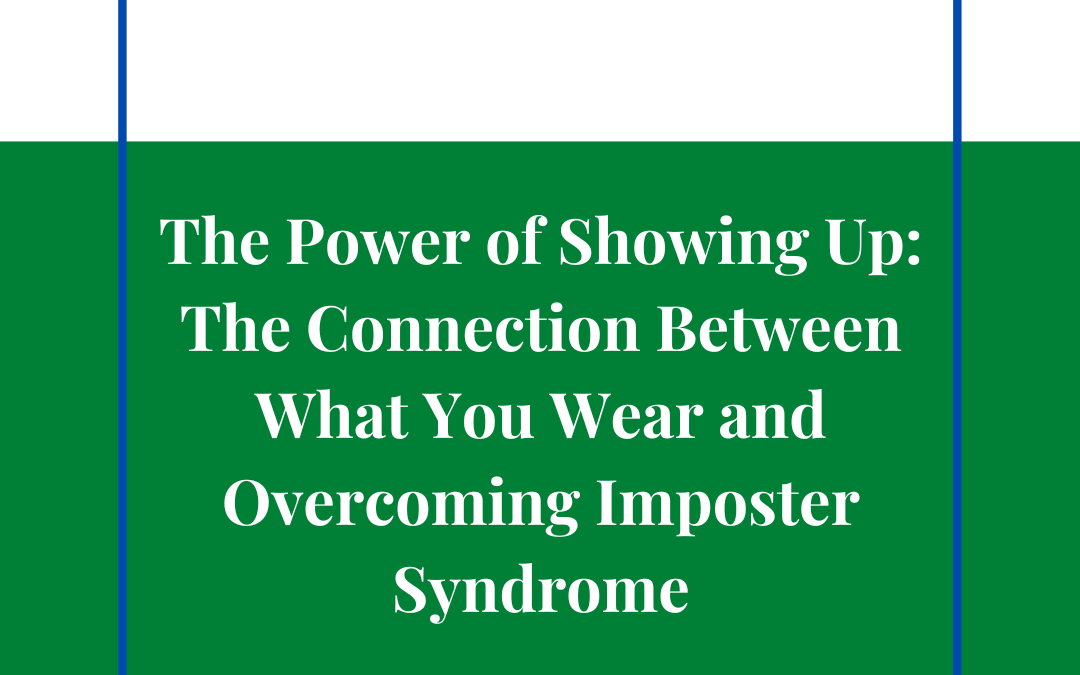 The Power of Showing Up: The Connection Between What You Wear and Overcoming Imposter Syndrome